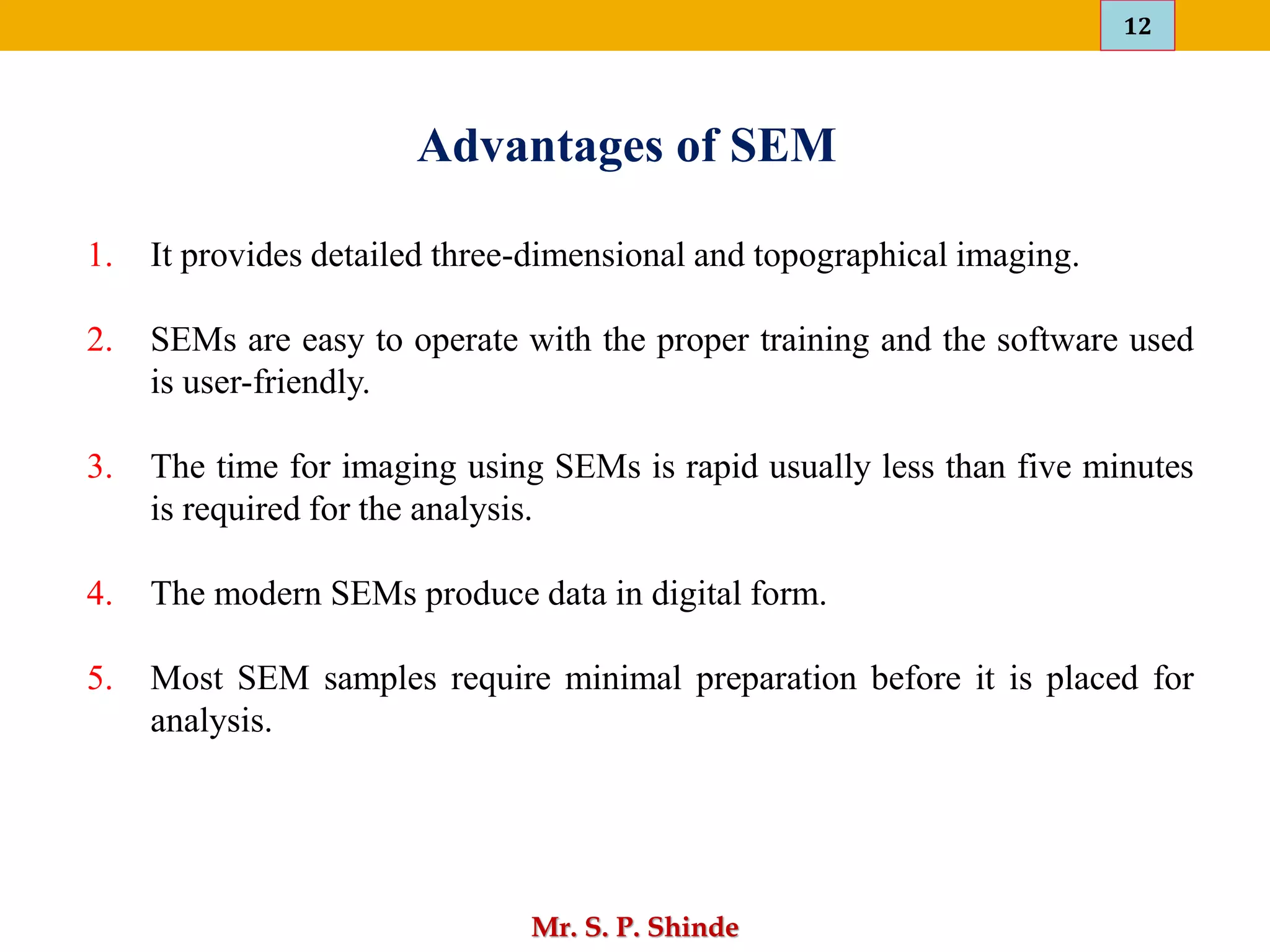 12

Advantages of SEM

1. It provides detailed three-dimensional and topographical imaging.

2. SEMs are easy to operate with the proper training and the software used is user-friendly.

3. The time for imaging using SEMs is rapid usually less than five minutes is required for the analysis.

4. The modern SEMs produce data in digital form.

5. Most SEM samples require minimal preparation before it is placed for analysis.

Mr. S. P. Shinde